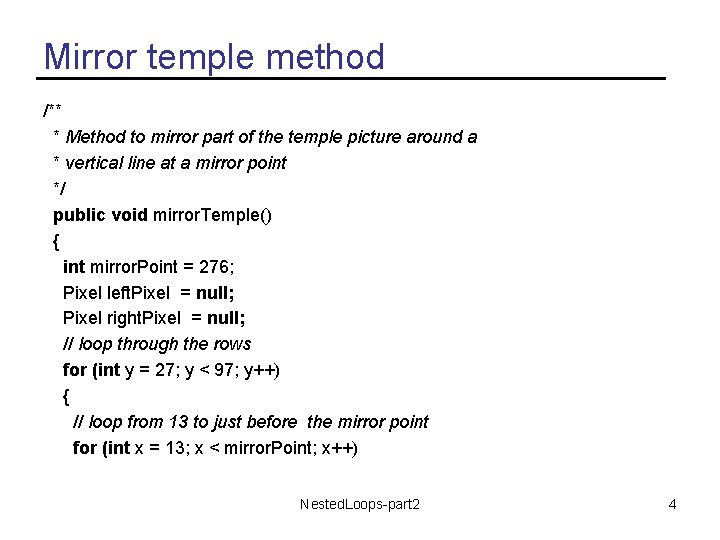 Mirror temple method

/**
 * Method to mirror part of the temple picture around a
 * vertical line at a mirror point
 */
public void mirrorTemple()
{
  int mirrorPoint = 276;
  Pixel leftPixel = null;
  Pixel rightPixel = null;
  // loop through the rows
  for (int y = 27; y < 97; y++)
  {
    // loop from 13 to just before the mirror point
    for (int x = 13; x < mirrorPoint; x++)

NestedLoops-part2

4